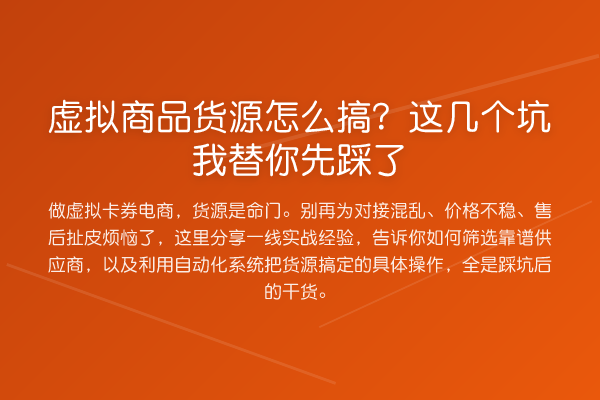 虚拟商品货源怎么搞？这几个坑我替你先踩了

做虚拟卡券电商，货源是命门。别再为对接混乱、价格不稳、售后扯皮烦恼了，这里分享一线实战经验，告诉你如何筛选靠谱供应商，以及利用自动化系统把货源搞定的具体操作，全是踩坑后的干货。